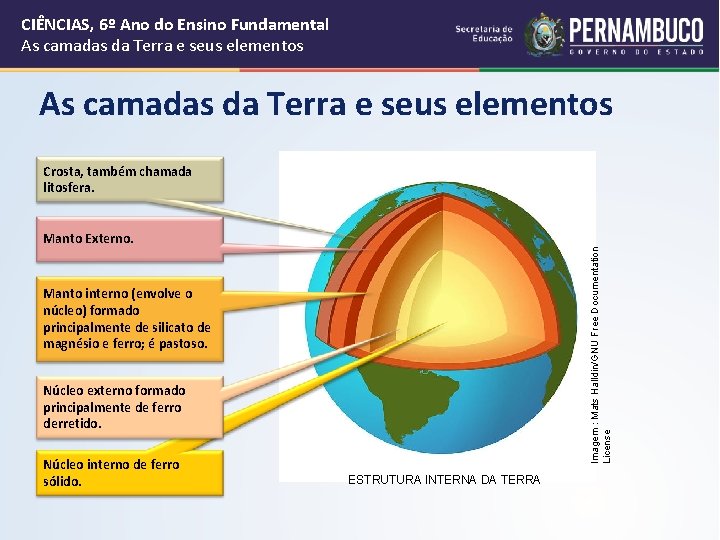 CIÊNCIAS, 6º Ano do Ensino Fundamental
As camadas da Terra e seus elementos

Secretaria de Educação
PERNAMBUCO
GOVERNO DO ESTADO

As camadas da Terra e seus elementos

Crosta, também chamada litosfera.

Manto Externo.

Manto interno (envolve o núcleo) formado principalmente de silicato de magnésio e ferro; é pastoso.

Núcleo externo formado principalmente de ferro derretido.

Núcleo interno de ferro sólido.

ESTRUTURA INTERNA DA TERRA

Imagem : Mats Halldin/GNU Free Documentation License